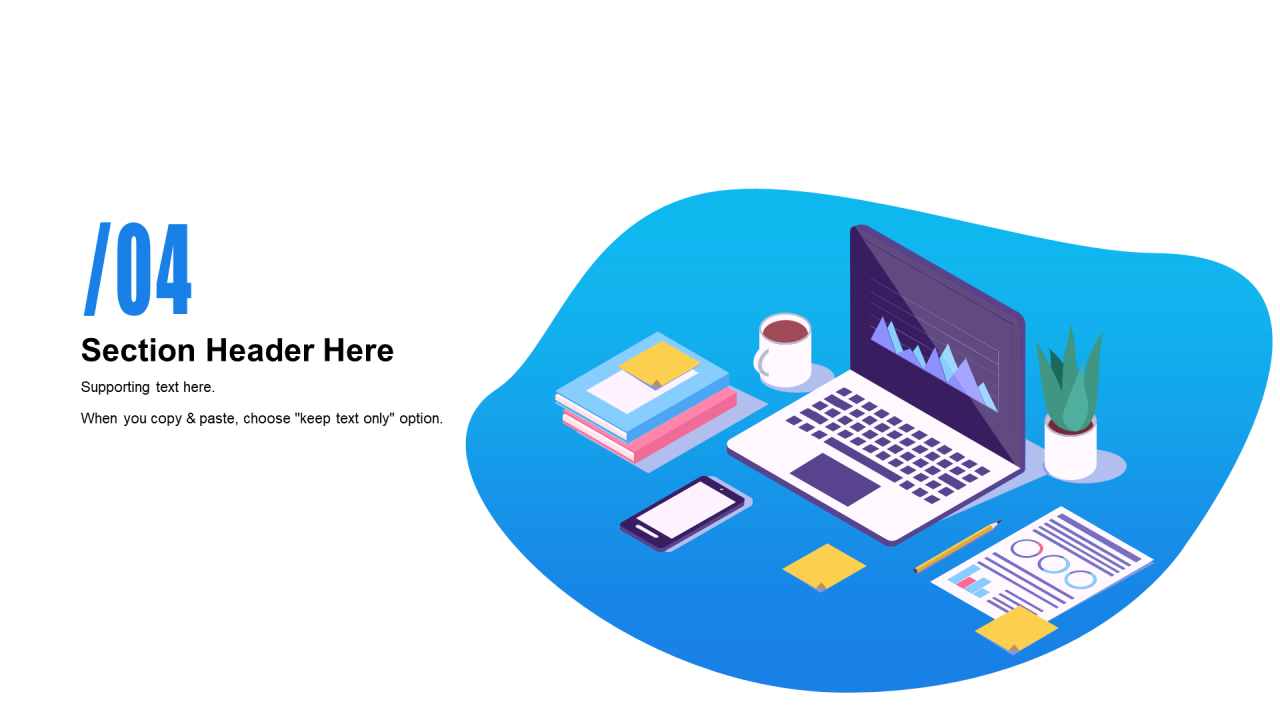 /04

Section Header Here

Supporting text here.

When you copy & paste, choose "keep text only" option.